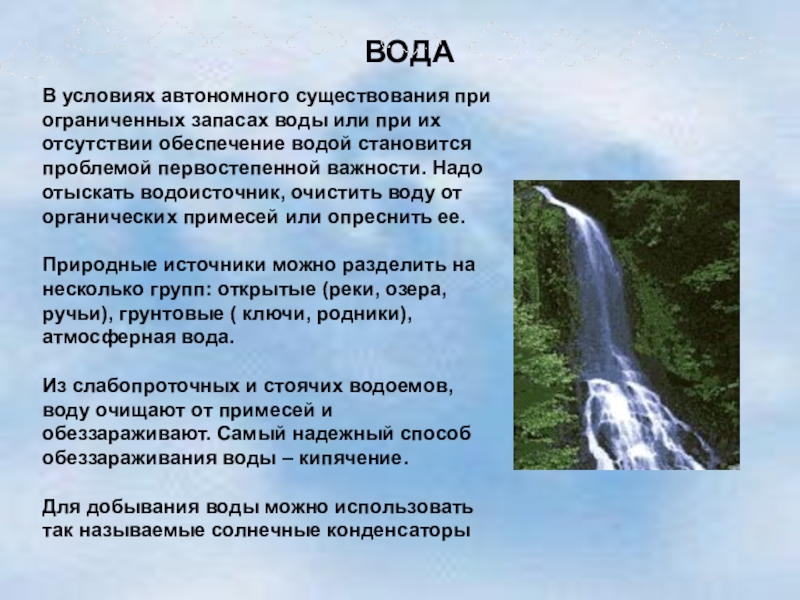 ВОДА

В условиях автономного существования при ограниченных запасах воды или при их отсутствии обеспечение водой становится проблемой первостепенной важности. Надо отыскать водоисточник, очистить воду от органических примесей или опреснить ее.

Природные источники можно разделить на несколько групп: открытые (реки, озера, ручьи), грунтовые ( ключи, родники), атмосферная вода.

Из слабопроточных и стоячих водоемов, воду очищают от примесей и обеззараживают. Самый надежный способ обеззараживания воды – кипячение.

Для добывания воды можно использовать так называемые солнечные конденсаторы